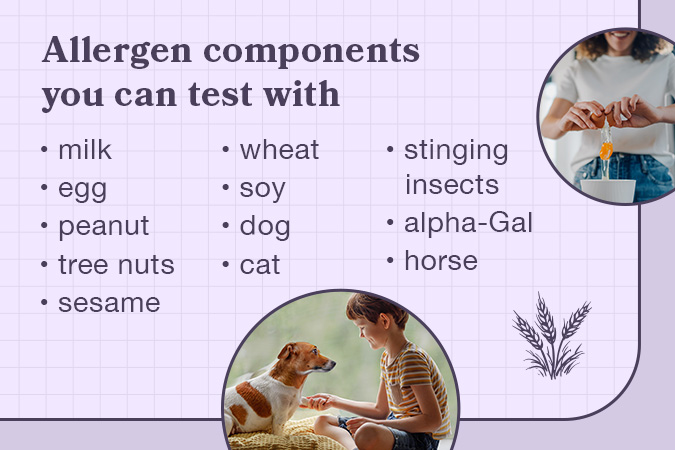 Allergen components you can test with

• milk
• egg
• peanut
• tree nuts
• sesame

• wheat
• soy
• dog
• cat

• stinging insects
• alpha-Gal
• horse